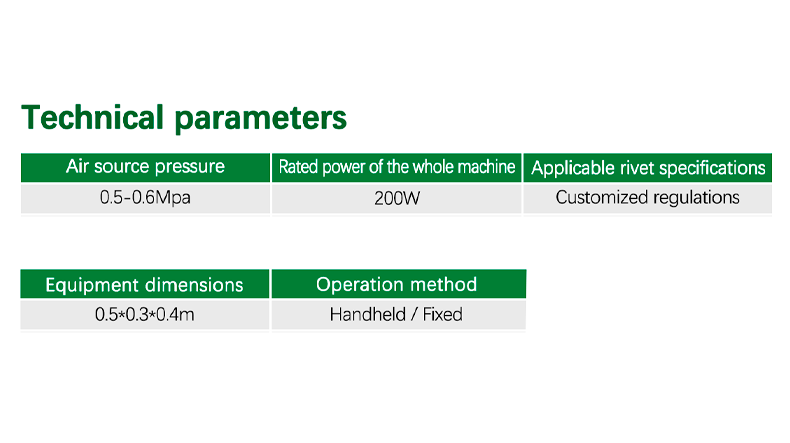 Technical parameters

| Air source pressure | Rated power of the whole machine | Applicable rivet specifications |
|---|---|---|
| 0.5-0.6Mpa | 200W | Customized regulations |

| Equipment dimensions | Operation method |
|---|---|
| 0.5*0.3*0.4m | Handheld / Fixed |